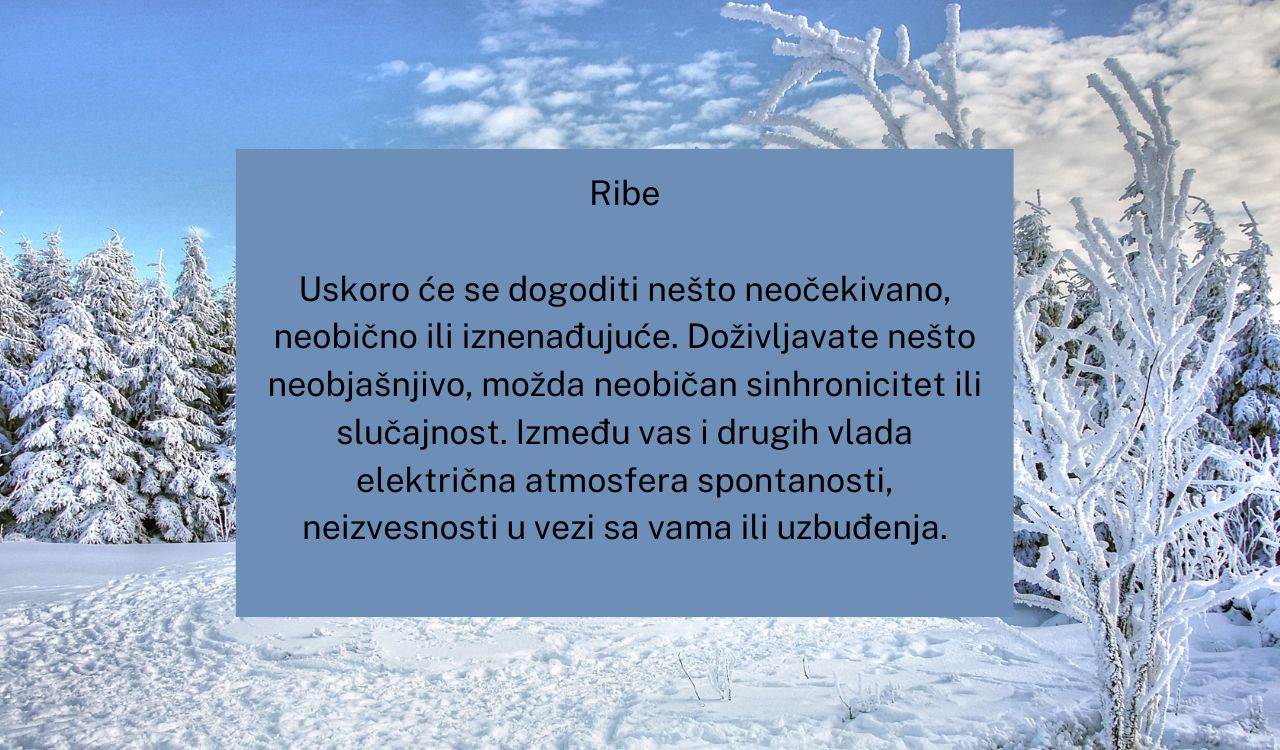 Ribe

Uskoro će se dogoditi nešto neočekivano, neobično ili iznenađujuće. Doživljavate nešto neobjašnjivo, možda neobičan sinhronicitet ili slučajnost. Između vas i drugih vlada električna atmosfera spontanosti, neizvesnosti u vezi sa vama ili uzbuđenja.